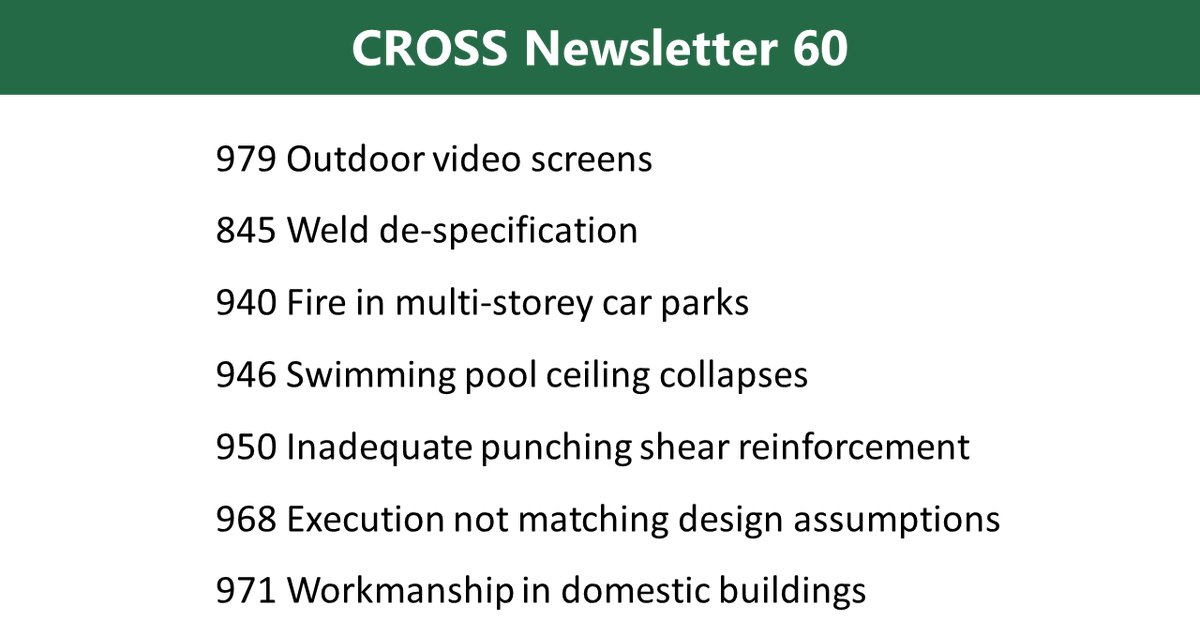 CROSS Newsletter 60

979 Outdoor video screens

845 Weld de-specification

940 Fire in multi-storey car parks

946 Swimming pool ceiling collapses

950 Inadequate punching shear reinforcement

968 Execution not matching design assumptions

971 Workmanship in domestic buildings